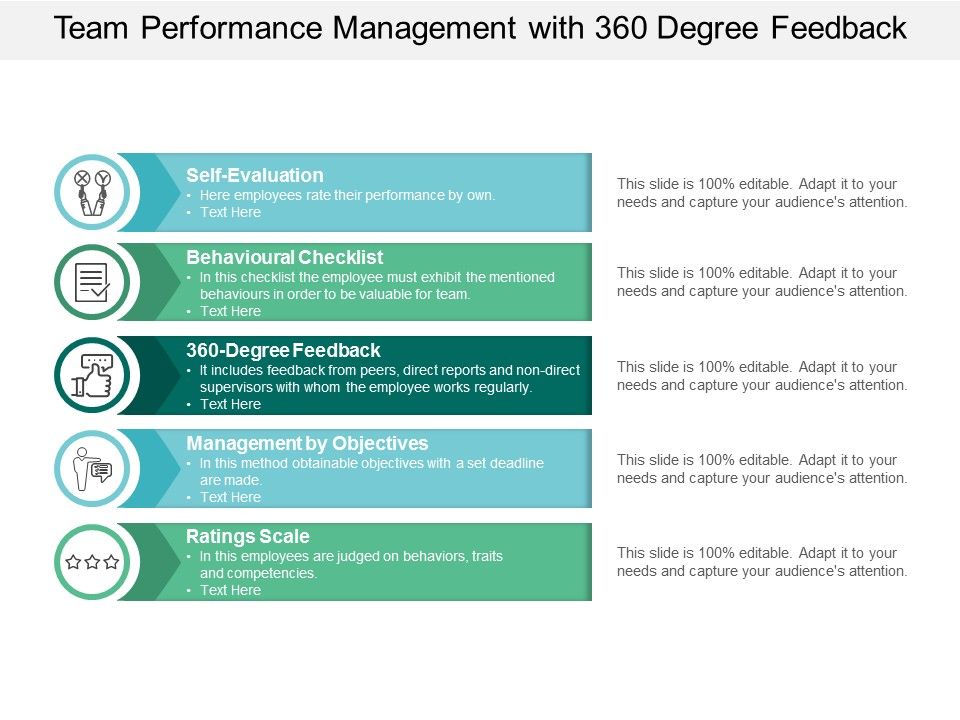 Team Performance Management with 360 Degree Feedback

Self-Evaluation
• Here employees rate their performance by own.
• Text Here

This slide is 100% editable. Adapt it to your needs and capture your audience's attention.

Behavioural Checklist
• In this checklist the employee must exhibit the mentioned behaviours in order to be valuable for team.
• Text Here

This slide is 100% editable. Adapt it to your needs and capture your audience's attention.

360-Degree Feedback
• It includes feedback from peers, direct reports and non-direct supervisors with whom the employee works regularly.
• Text Here

This slide is 100% editable. Adapt it to your needs and capture your audience's attention.

Management by Objectives
• In this method obtainable objectives with a set deadline are made.
• Text Here

This slide is 100% editable. Adapt it to your needs and capture your audience's attention.

Ratings Scale
• In this employees are judged on behaviors, traits and competencies.
• Text Here

This slide is 100% editable. Adapt it to your needs and capture your audience's attention.